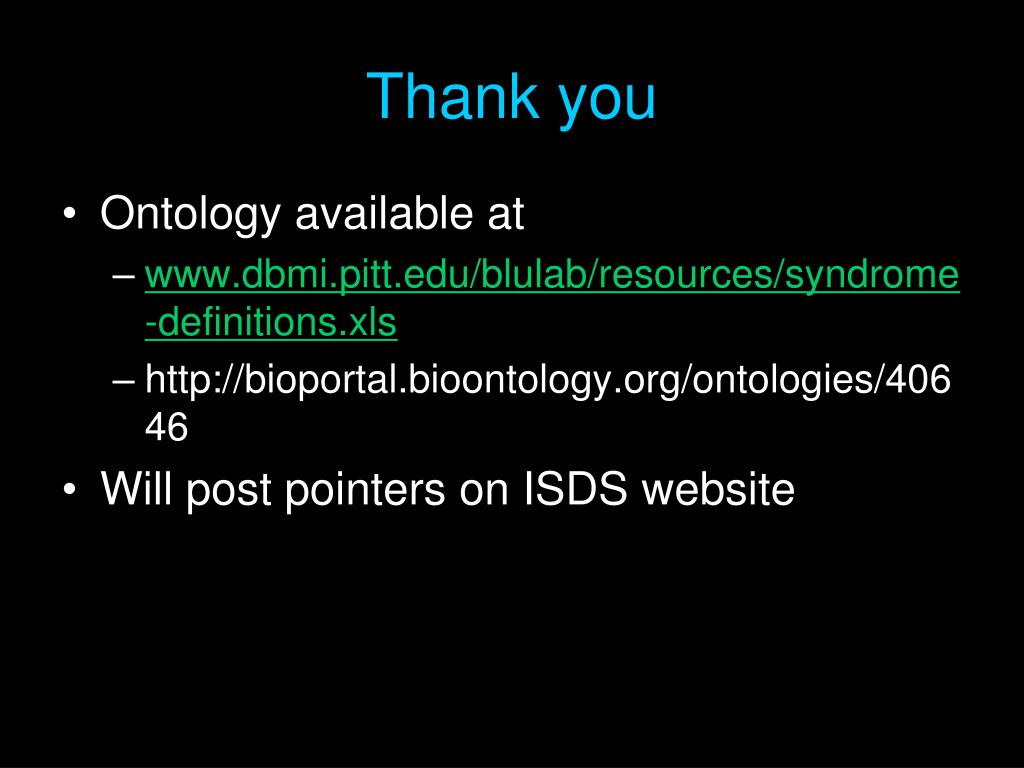 Thank you

• Ontology available at
– www.dbmi.pitt.edu/blulab/resources/syndrome-definitions.xls
– http://bioportal.bioontology.org/ontologies/40646
• Will post pointers on ISDS website